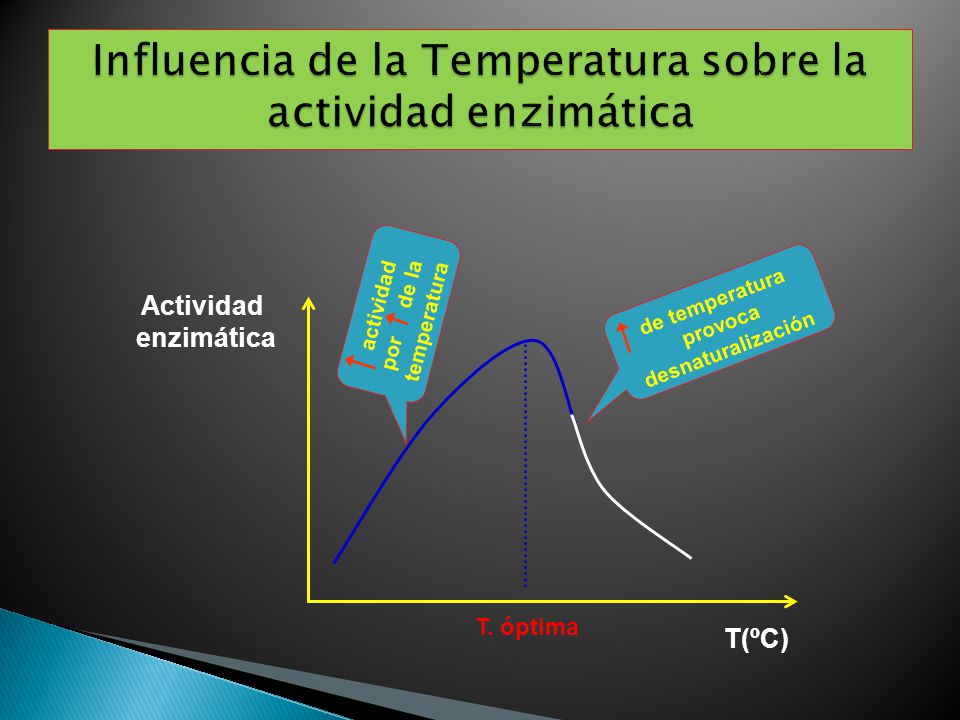 Influencia de la Temperatura sobre la actividad enzimática

Actividad enzimática

↑ actividad por ↑ de la temperatura

↑ de temperatura provoca desnaturalización

T. óptima

T(ºC)